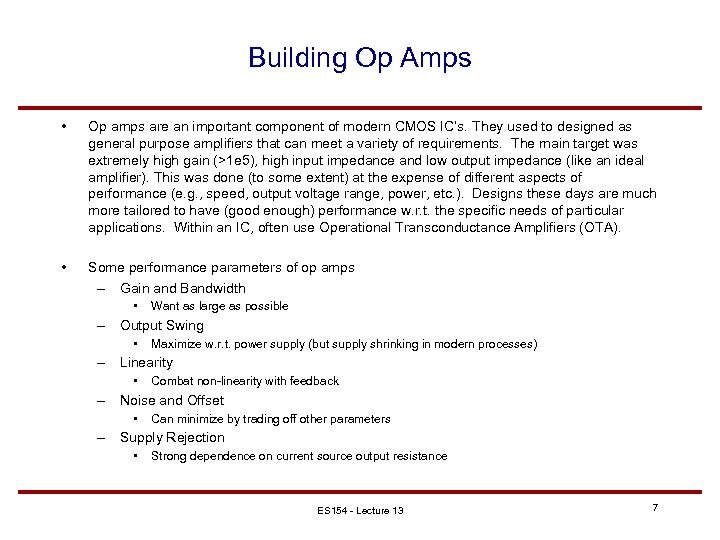 Building Op Amps

• Op amps are an important component of modern CMOS IC's. They used to designed as general purpose amplifiers that can meet a variety of requirements. The main target was extremely high gain (>1e5), high input impedance and low output impedance (like an ideal amplifier). This was done (to some extent) at the expense of different aspects of performance (e.g., speed, output voltage range, power, etc.). Designs these days are much more tailored to have (good enough) performance w.r.t. the specific needs of particular applications. Within an IC, often use Operational Transconductance Amplifiers (OTA).

• Some performance parameters of op amps
– Gain and Bandwidth
• Want as large as possible
– Output Swing
• Maximize w.r.t. power supply (but supply shrinking in modern processes)
– Linearity
• Combat non-linearity with feedback
– Noise and Offset
• Can minimize by trading off other parameters
– Supply Rejection
• Strong dependence on current source output resistance

ES154 - Lecture 13

7